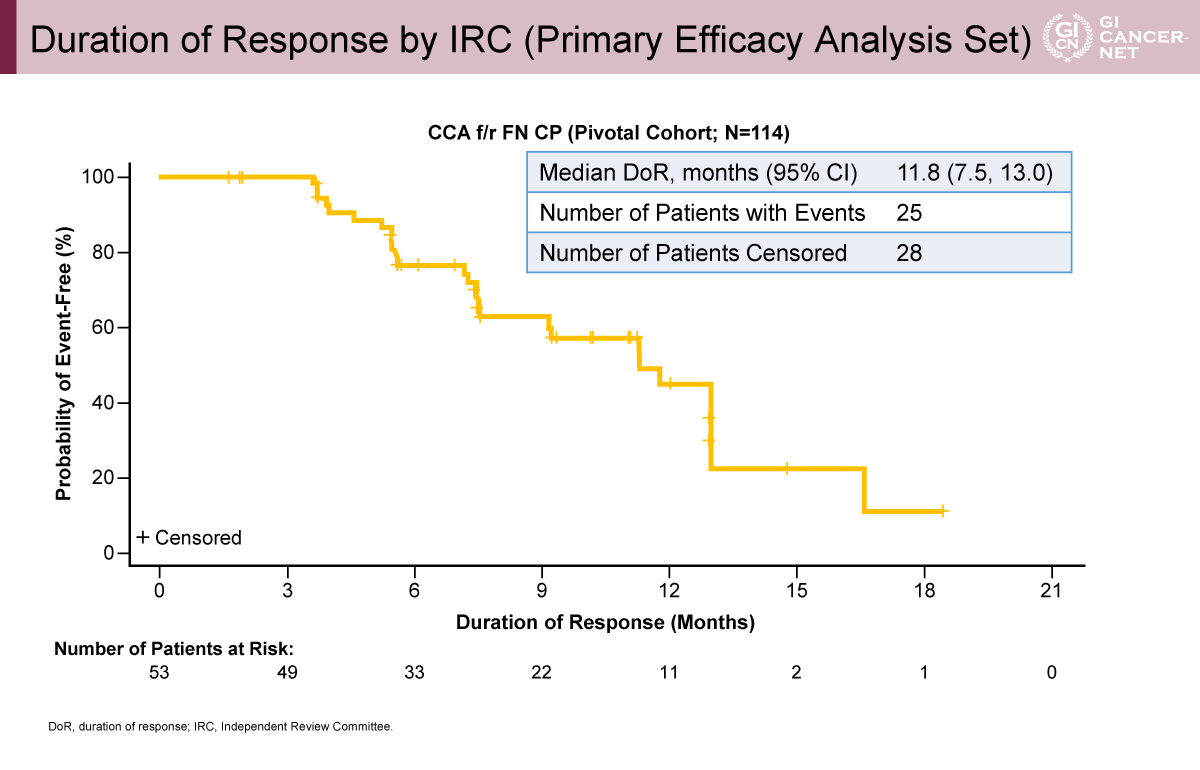 Duration of Response by IRC (Primary Efficacy Analysis Set)

GI CN GI CANCER-NET

CCA f/r FN CP (Pivotal Cohort; N=114)

| Median DoR, months (95% CI) | 11.8 (7.5, 13.0) |
|---|---|
| Number of Patients with Events | 25 |
| Number of Patients Censored | 28 |

Probability of Event-Free (%)

100
80
60
40
20
0

+ Censored

0 3 6 9 12 15 18 21

Duration of Response (Months)

Number of Patients at Risk:
53 49 33 22 11 2 1 0

DoR, duration of response; IRC, Independent Review Committee.